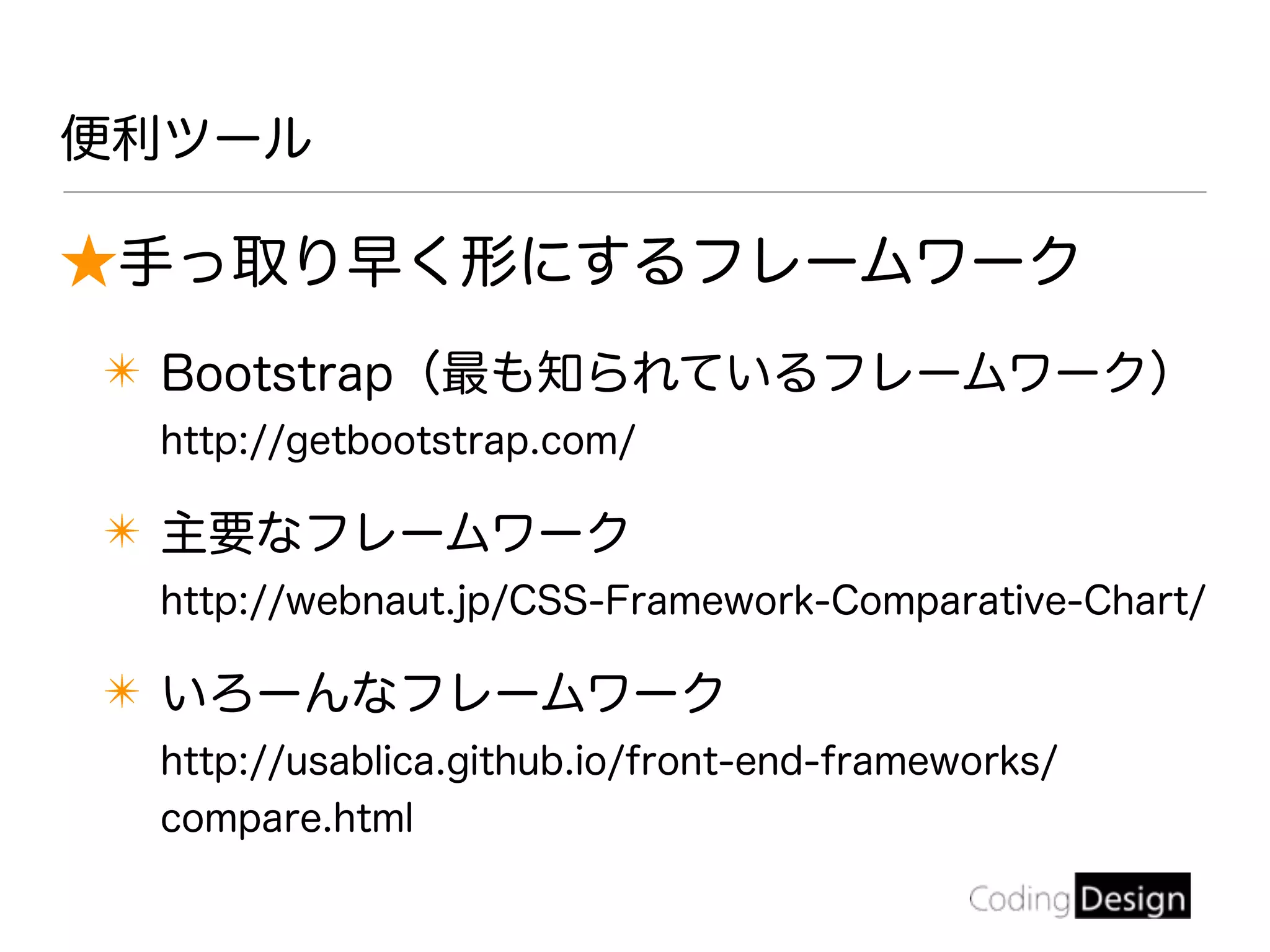 便利ツール

★手っ取り早く形にするフレームワーク

✳ Bootstrap（最も知られているフレームワーク）
http://getbootstrap.com/

✳ 主要なフレームワーク
http://webnaut.jp/CSS-Framework-Comparative-Chart/

✳ いろーんなフレームワーク
http://usablica.github.io/front-end-frameworks/compare.html

Coding Design